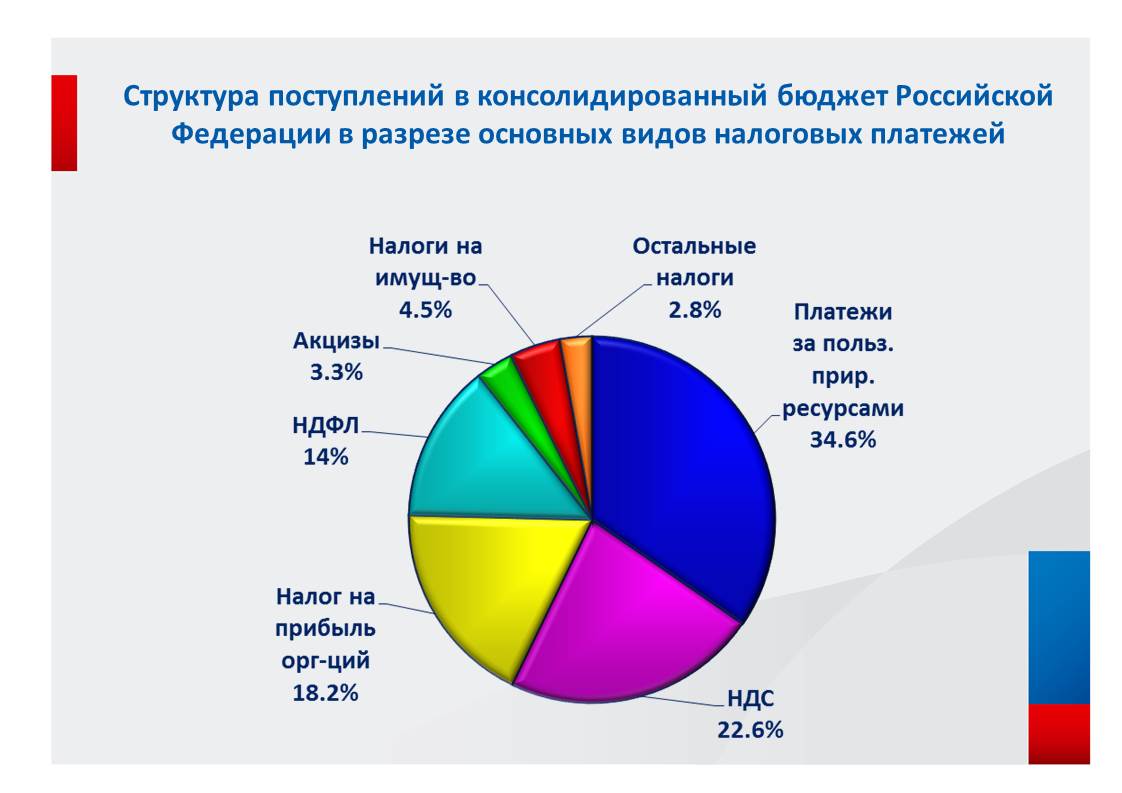 Структура поступлений в консолидированный бюджет Российской Федерации в разрезе основных видов налоговых платежей

Налоги на имущ-во 4.5%

Остальные налоги 2.8%

Платежи за польз. прир. ресурсами 34.6%

Акцизы 3.3%

НДФЛ 14%

Налог на прибыль орг-ций 18.2%

НДС 22.6%